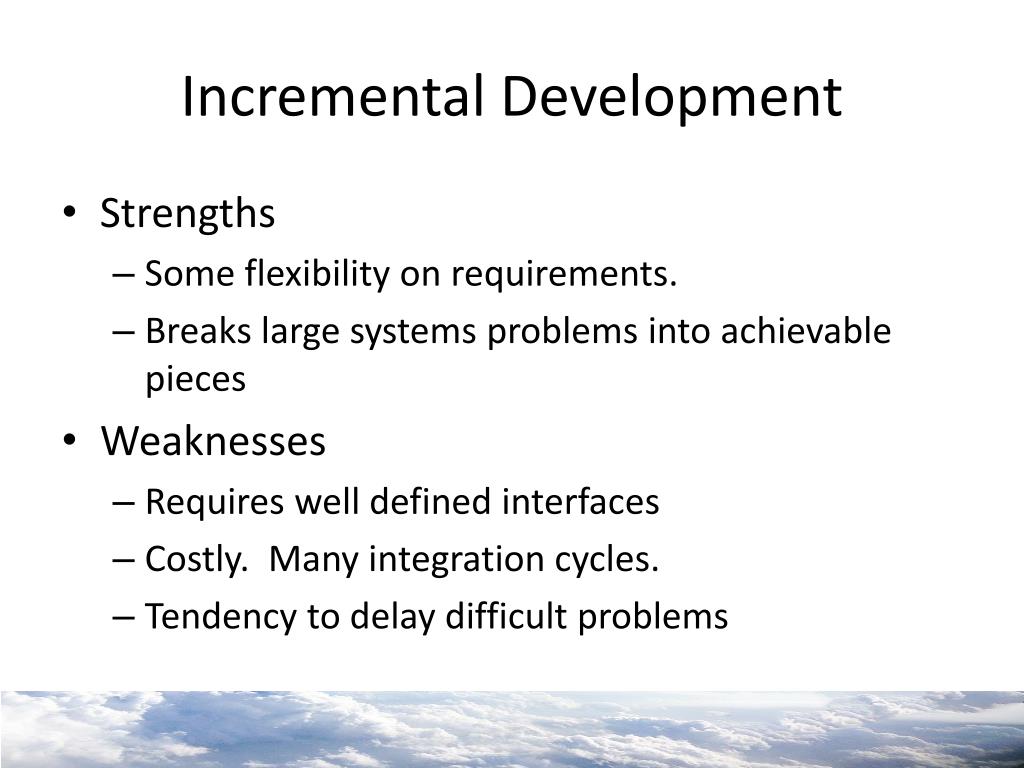 Incremental Development

• Strengths
– Some flexibility on requirements.
– Breaks large systems problems into achievable pieces
• Weaknesses
– Requires well defined interfaces
– Costly. Many integration cycles.
– Tendency to delay difficult problems